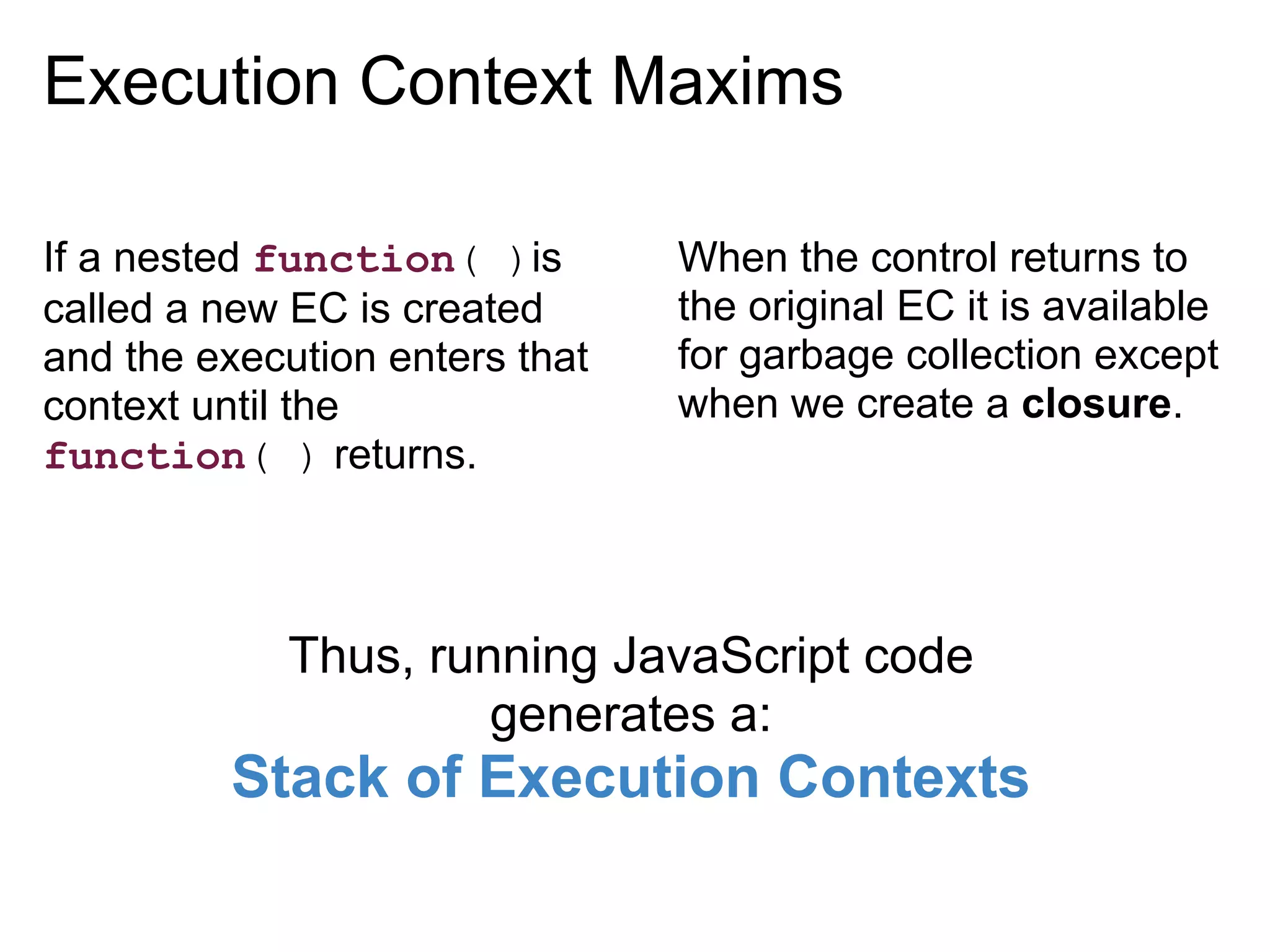 Execution Context Maxims

If a nested function( ) is called a new EC is created and the execution enters that context until the function( ) returns.

When the control returns to the original EC it is available for garbage collection except when we create a closure.

Thus, running JavaScript code generates a:
Stack of Execution Contexts